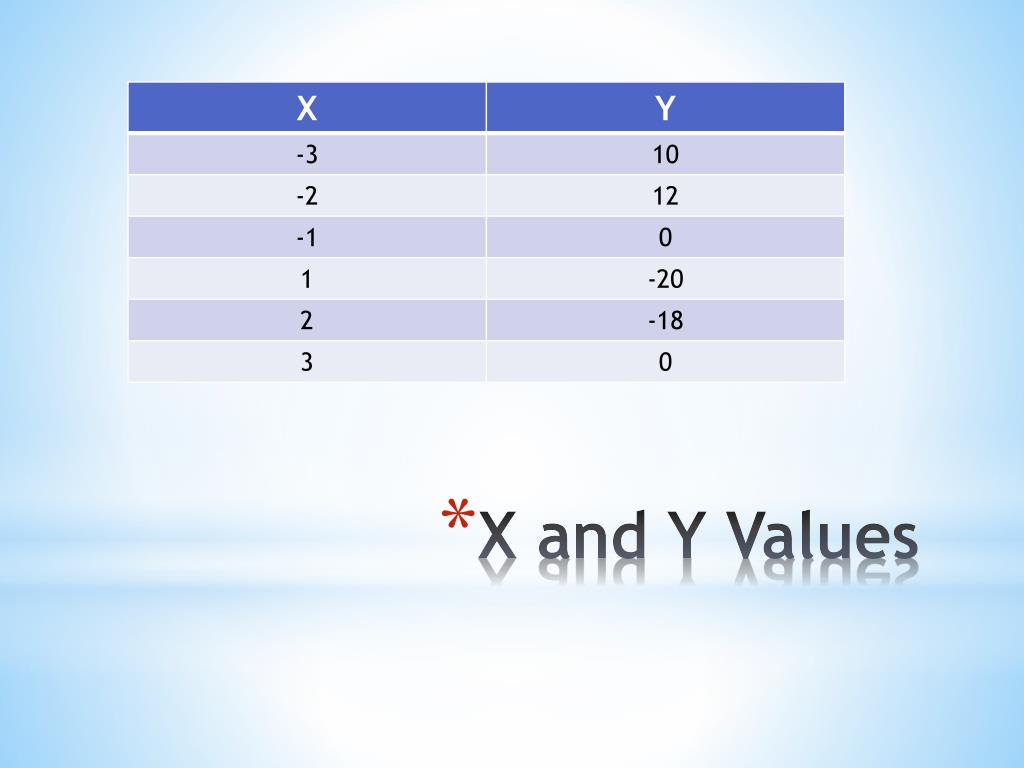 | X | Y |
|---|---|
| -3 | 10 |
| -2 | 12 |
| -1 | 0 |
| 1 | -20 |
| 2 | -18 |
| 3 | 0 |

*X and Y Values